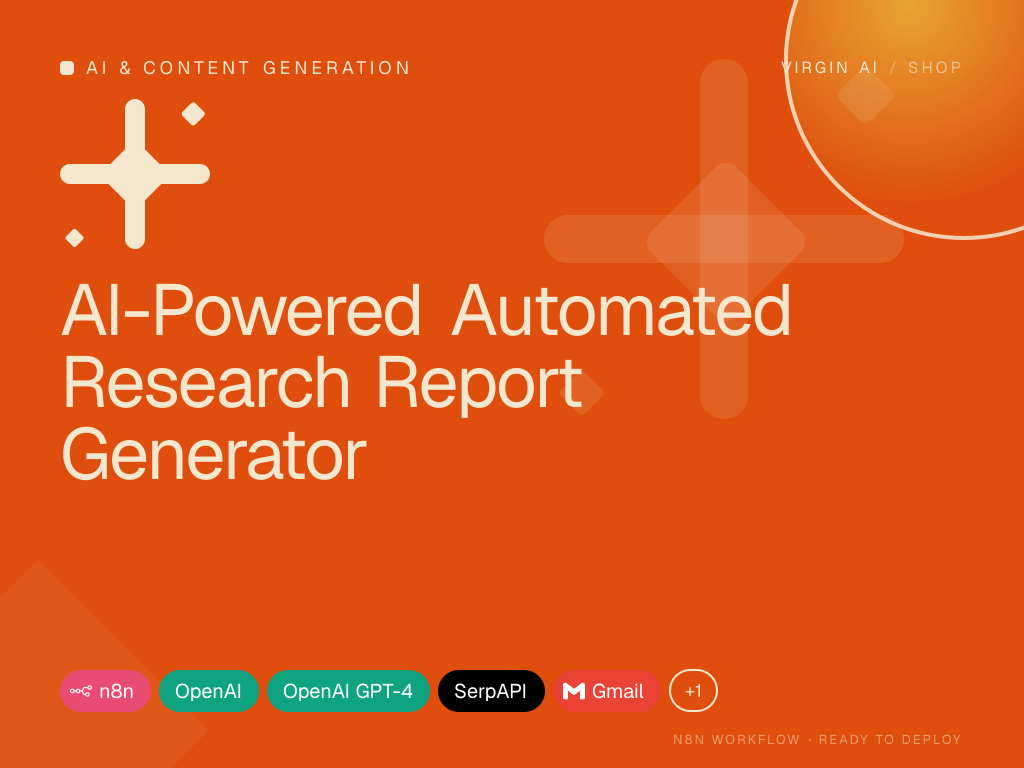 AI & CONTENT GENERATION

VIRGIN AI / SHOP

AI-Powered Automated Research Report Generator

n8n OpenAI OpenAI GPT-4 SerpAPI Gmail +1

N8N WORKFLOW · READY TO DEPLOY